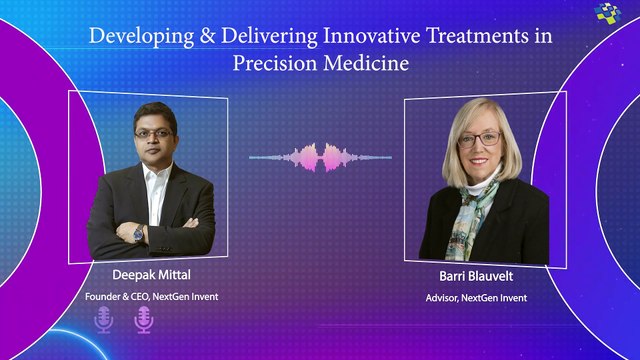 Developing & Delivering Innovative Treatments in Precision Medicine

Deepak Mittal

Founder & CEO, NextGen Invent

Barri Blauvelt

Advisor, NextGen Invent